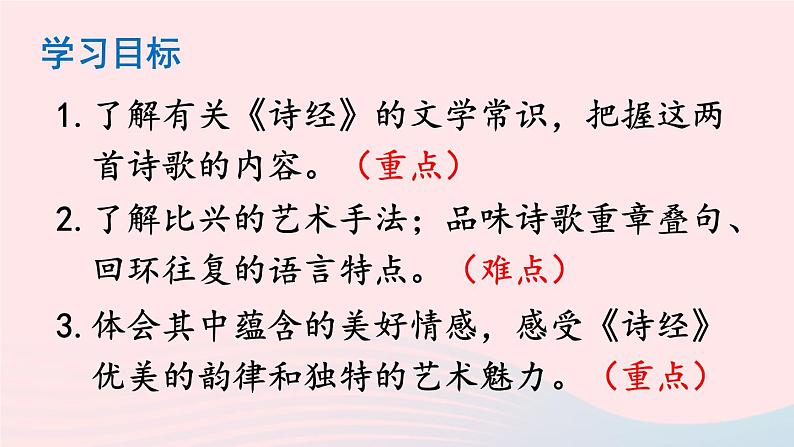 学习目标

1. 了解有关《诗经》的文学常识，把握这两首诗歌的内容。（重点）

2. 了解比兴的艺术手法；品味诗歌重章叠句、回环往复的语言特点。（难点）

3. 体会其中蕴含的美好情感，感受《诗经》优美的韵律和独特的艺术魅力。（重点）